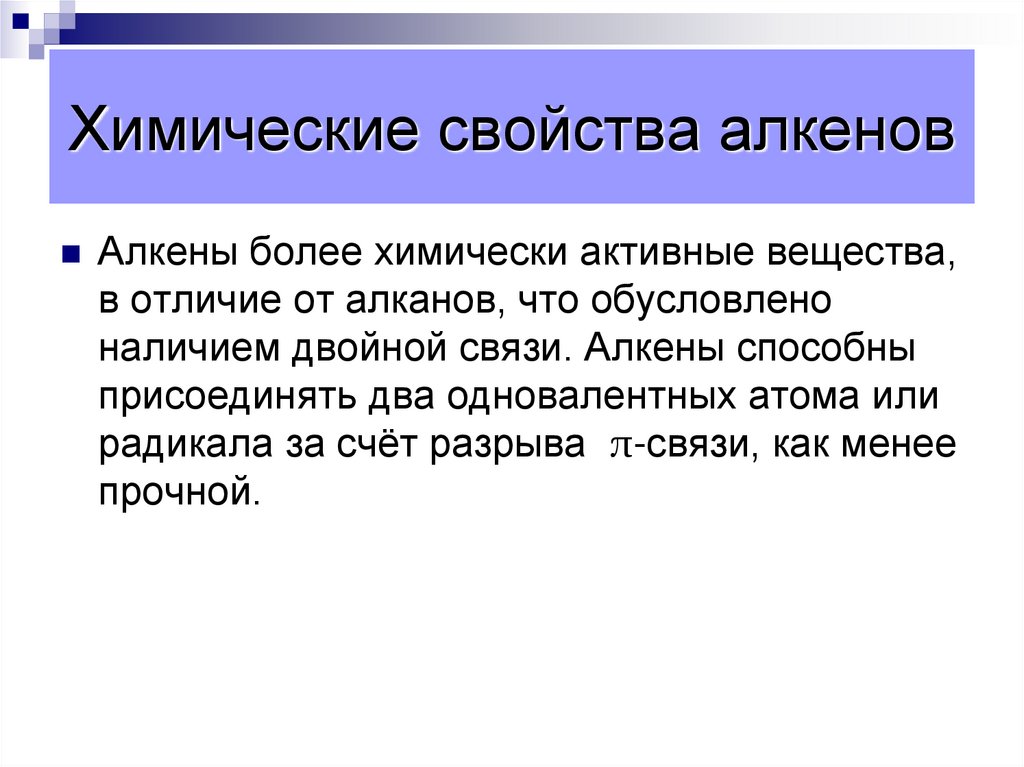 Химические свойства алкенов

Алкены более химически активные вещества, в отличие от алканов, что обусловлено наличием двойной связи. Алкены способны присоединять два одновалентных атома или радикала за счёт разрыва $\pi$-связи, как менее прочной.